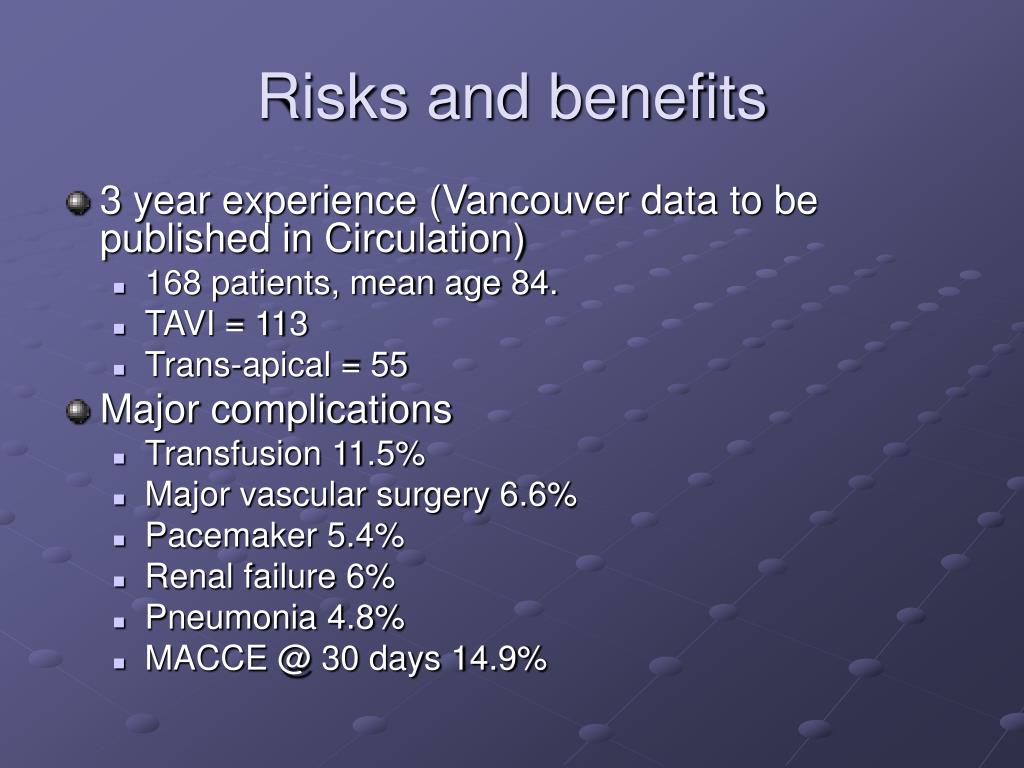 Risks and benefits

3 year experience (Vancouver data to be published in Circulation)
168 patients, mean age 84.
TAVI = 113
Trans-apical = 55

Major complications
Transfusion 11.5%
Major vascular surgery 6.6%
Pacemaker 5.4%
Renal failure 6%
Pneumonia 4.8%
MACCE @ 30 days 14.9%